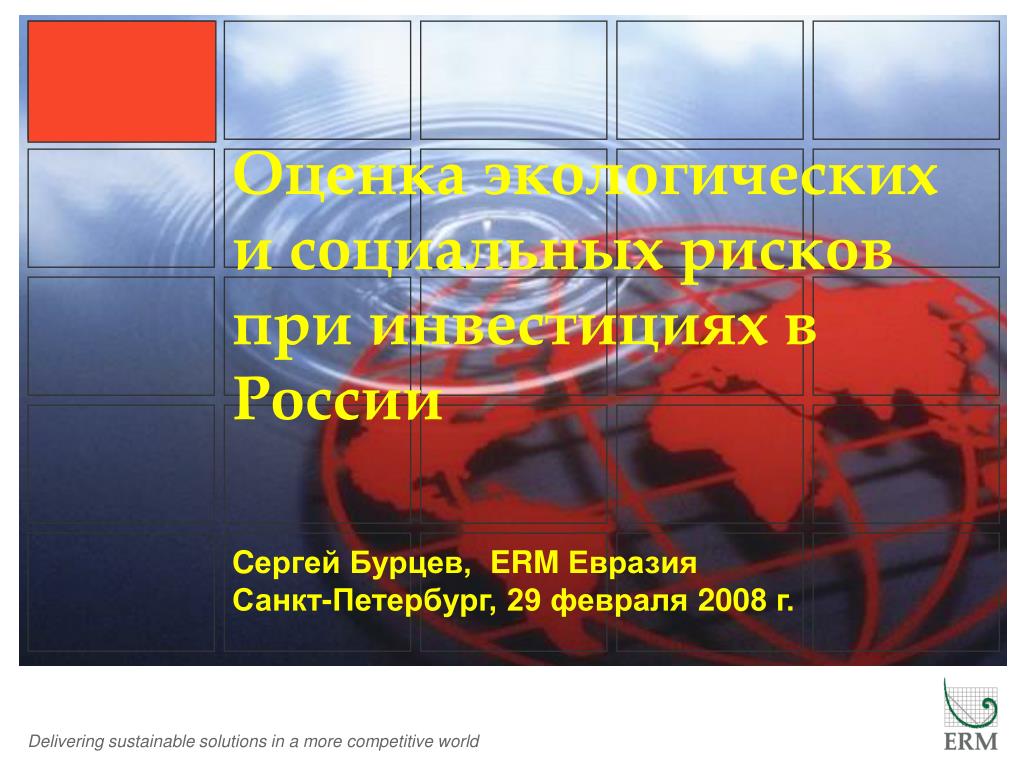 Оценка экологических и социальных рисков при инвестициях в России

Сергей Бурцев, ERM Евразия
Санкт-Петербург, 29 февраля 2008 г.

Delivering sustainable solutions in a more competitive world

ERM